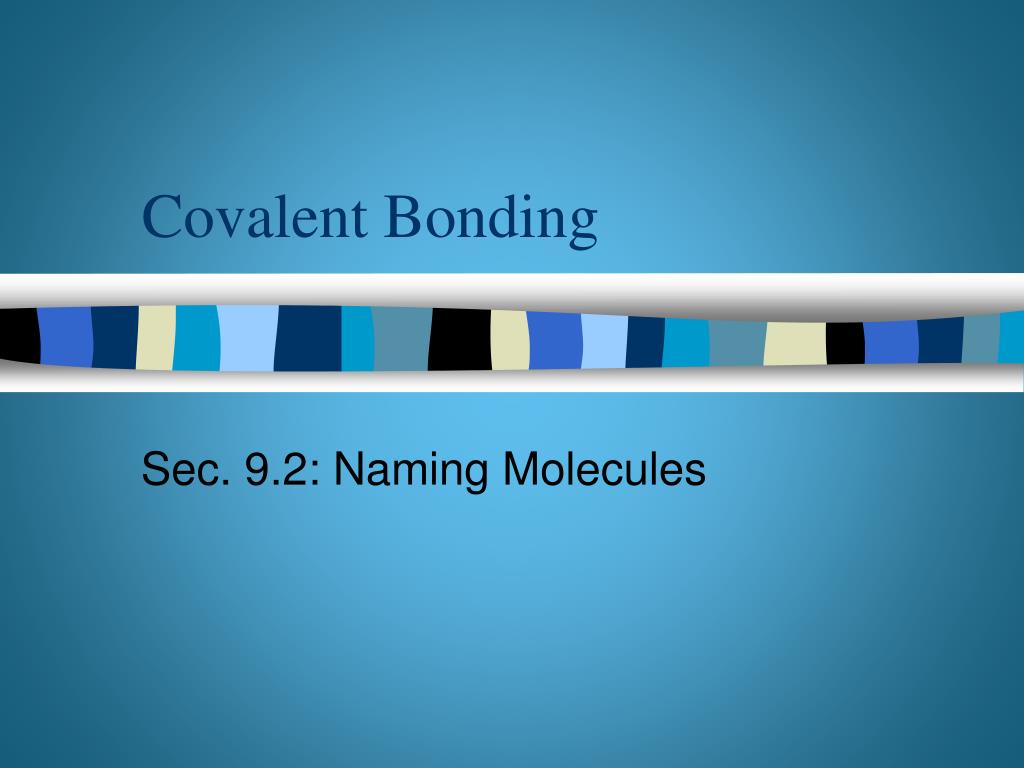 Covalent Bonding

Sec. 9.2: Naming Molecules